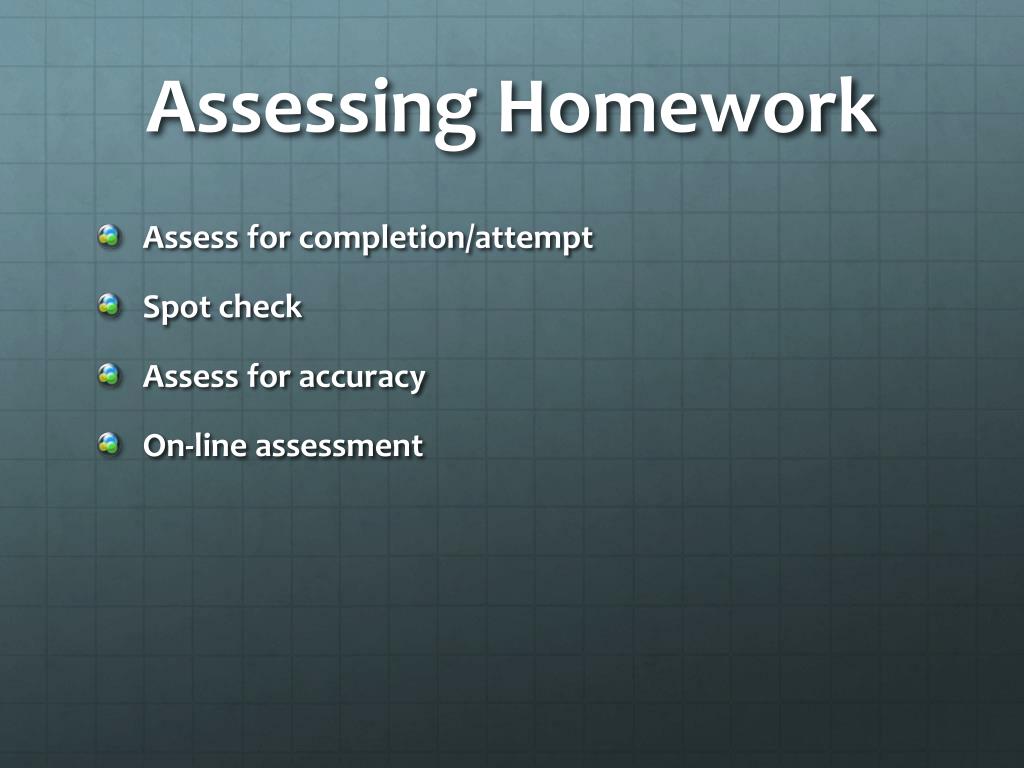 Assessing Homework

Assess for completion/attempt

Spot check

Assess for accuracy

On-line assessment